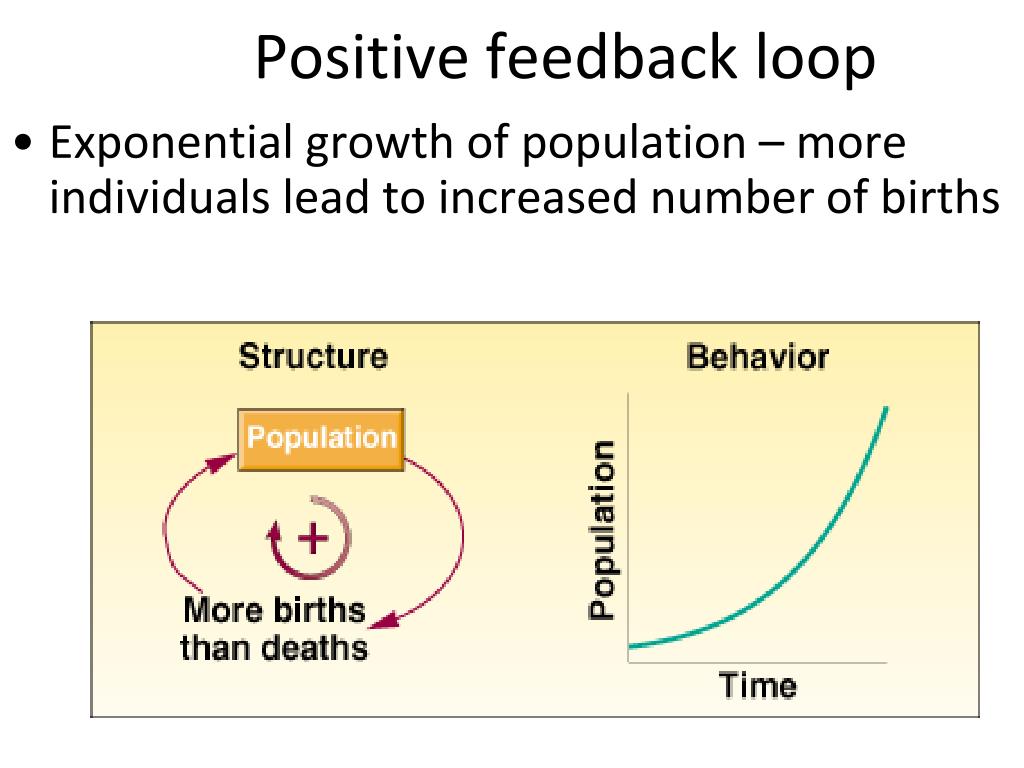 Positive feedback loop

• Exponential growth of population – more individuals lead to increased number of births

Structure

Population

+

More births than deaths

Behavior

Population

Time